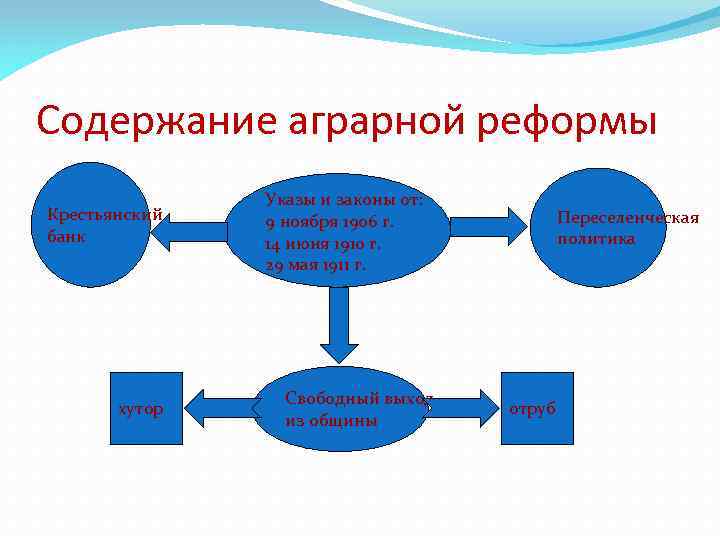 Содержание аграрной реформы

Крестьянский банк

Указы и законы от:
9 ноября 1906 г.
14 июня 1910 г.
29 мая 1911 г.

Переселенческая политика

хутор

Свободный выход из общины

отруб